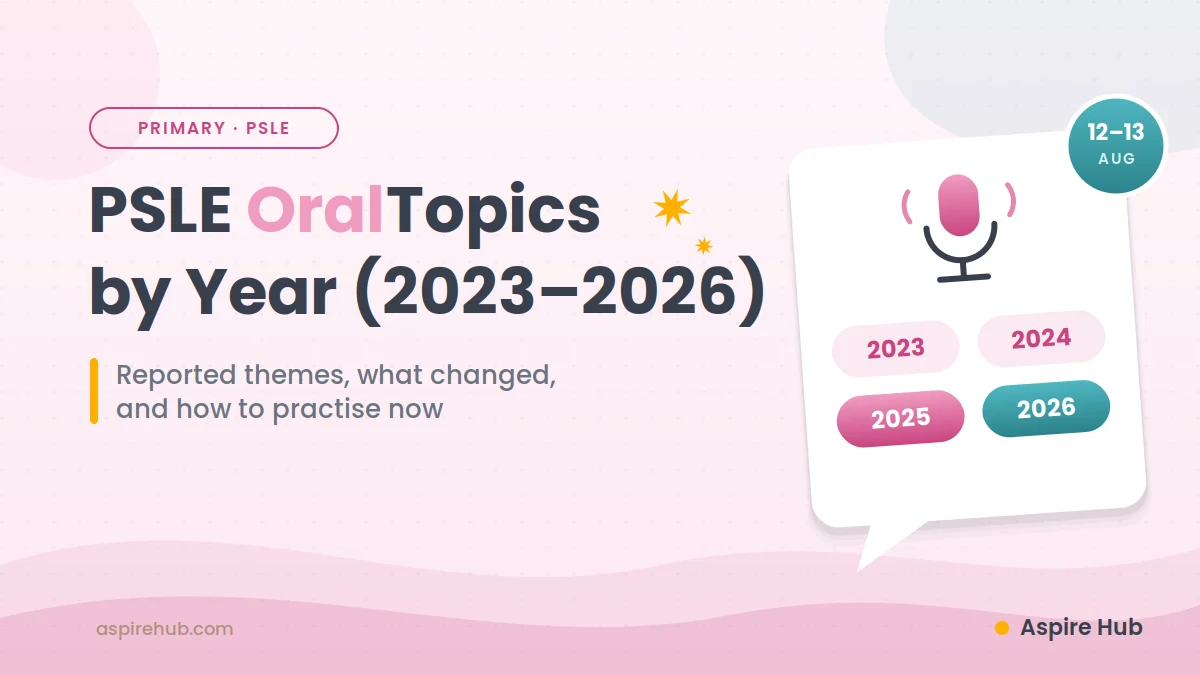 PRIMARY · PSLE

PSLE OralTopics by Year (2023–2026)

Reported themes, what changed, and how to practise now

12–13
AUG

2023
2024
2025
2026

aspirehub.com

Aspire Hub